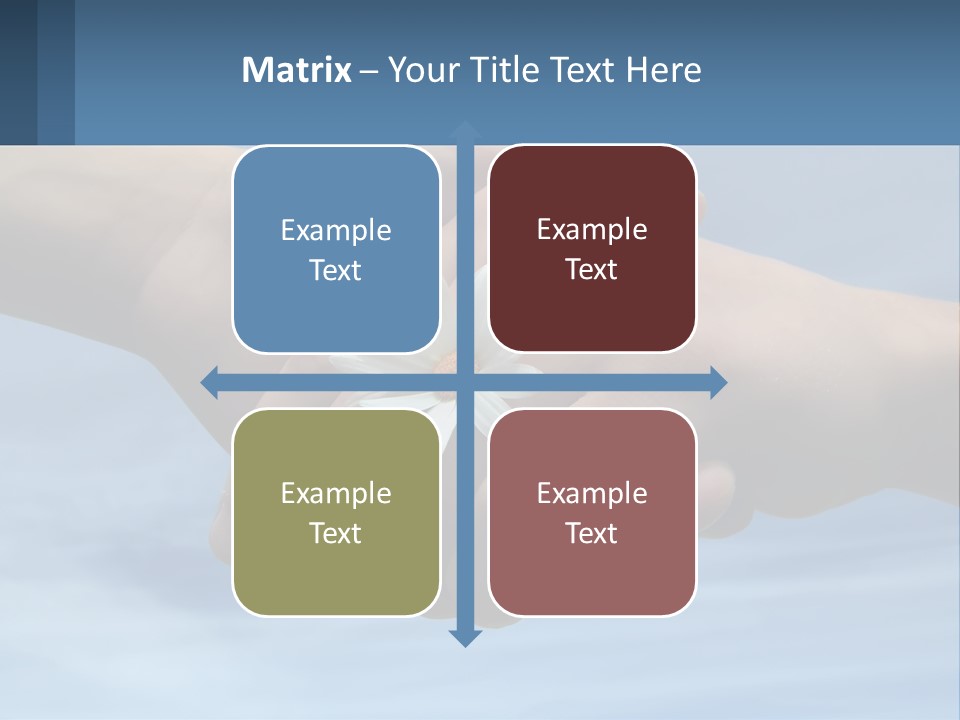 Matrix – Your Title Text Here

Example Text

Example Text

Example Text

Example Text